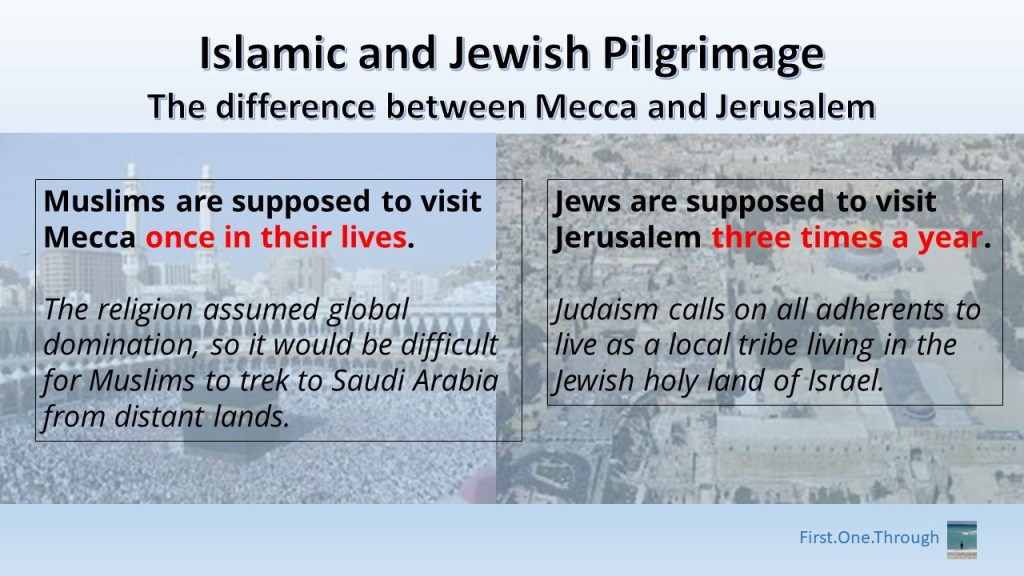 Islamic and Jewish Pilgrimage
The difference between Mecca and Jerusalem

Muslims are supposed to visit Mecca once in their lives.

The religion assumed global domination, so it would be difficult for Muslims to trek to Saudi Arabia from distant lands.

Jews are supposed to visit Jerusalem three times a year.

Judaism calls on all adherents to live as a local tribe living in the Jewish holy land of Israel.

First.One.Through